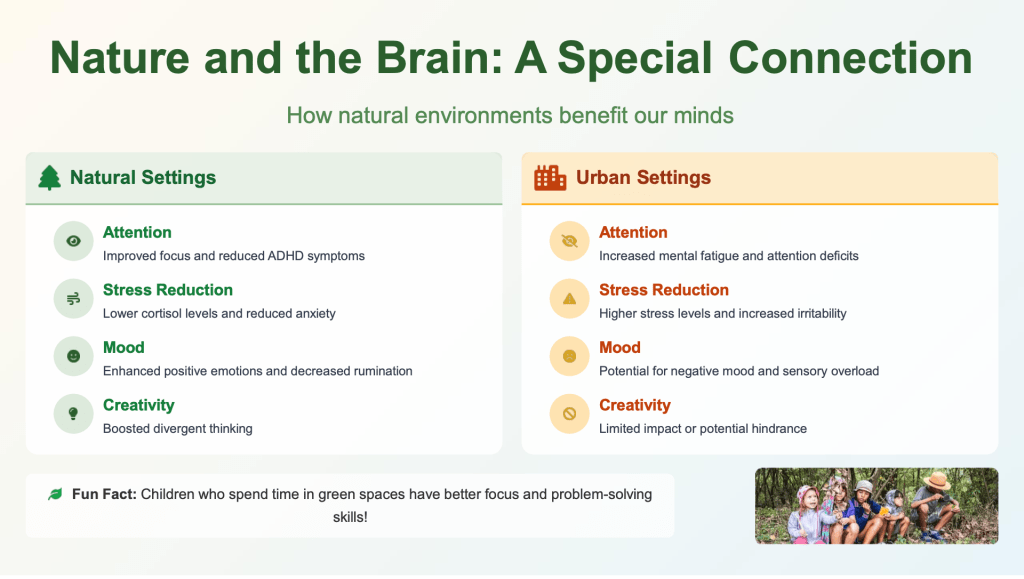 Nature and the Brain: A Special Connection

How natural environments benefit our minds

Natural Settings

Attention
Improved focus and reduced ADHD symptoms

Stress Reduction
Lower cortisol levels and reduced anxiety

Mood
Enhanced positive emotions and decreased rumination

Creativity
Boosted divergent thinking

Urban Settings

Attention
Increased mental fatigue and attention deficits

Stress Reduction
Higher stress levels and increased irritability

Mood
Potential for negative mood and sensory overload

Creativity
Limited impact or potential hindrance

Fun Fact: Children who spend time in green spaces have better focus and problem-solving skills!